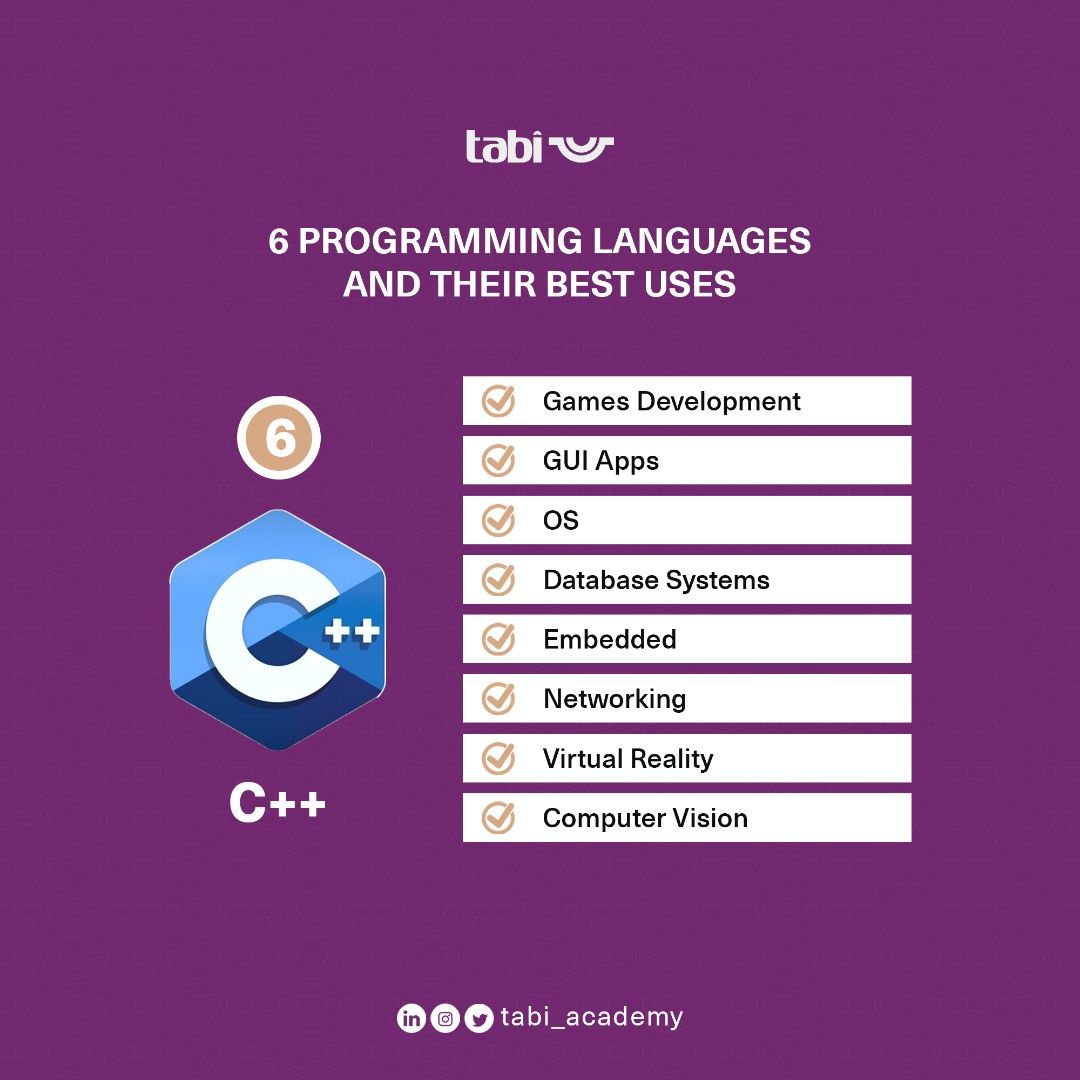 tabi

6 PROGRAMMING LANGUAGES AND THEIR BEST USES

6

C++

C++

Games Development
GUI Apps
OS
Database Systems
Embedded
Networking
Virtual Reality
Computer Vision

tabi_academy